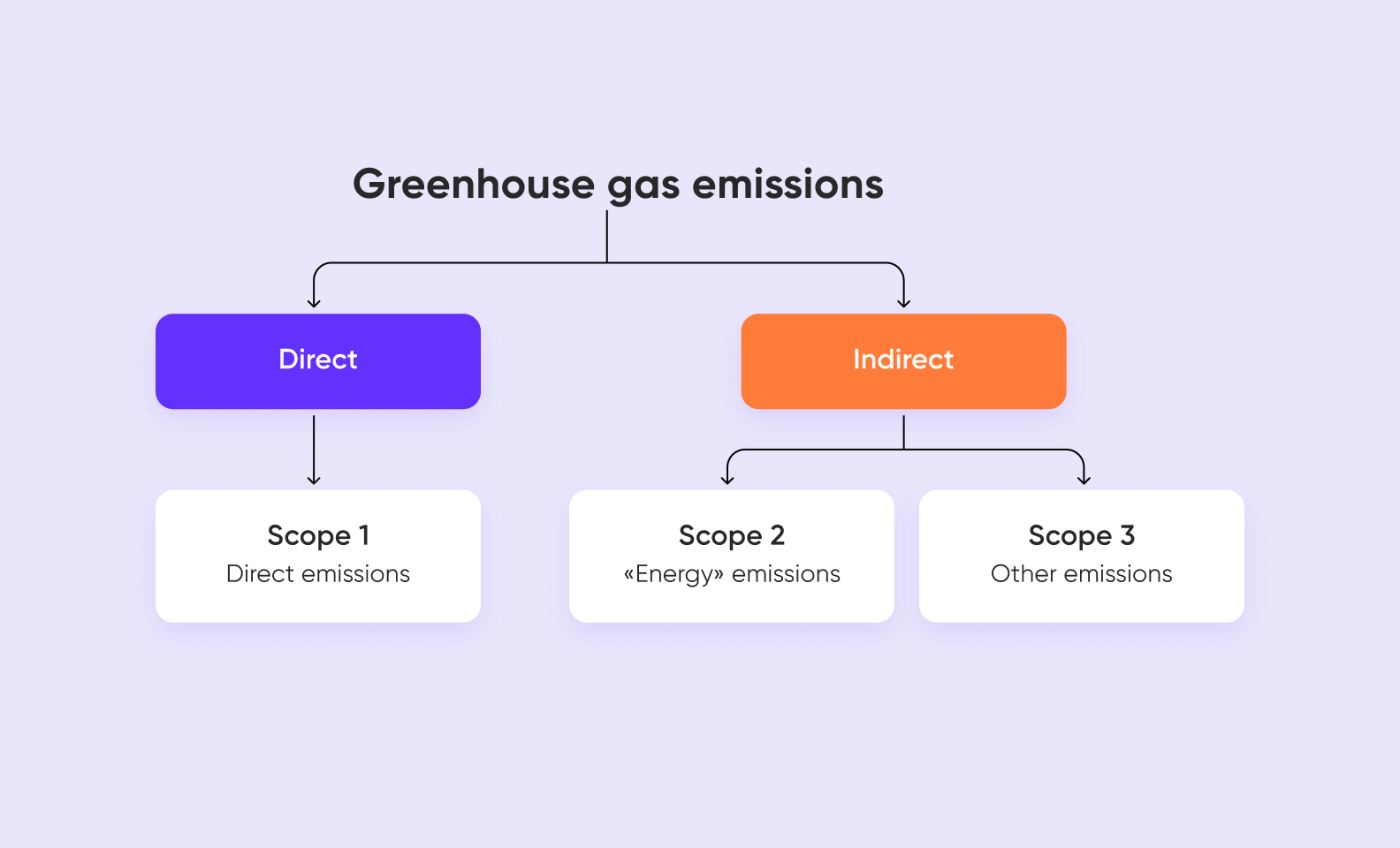 Greenhouse gas emissions

Direct

Indirect

Scope 1
Direct emissions

Scope 2
«Energy» emissions

Scope 3
Other emissions